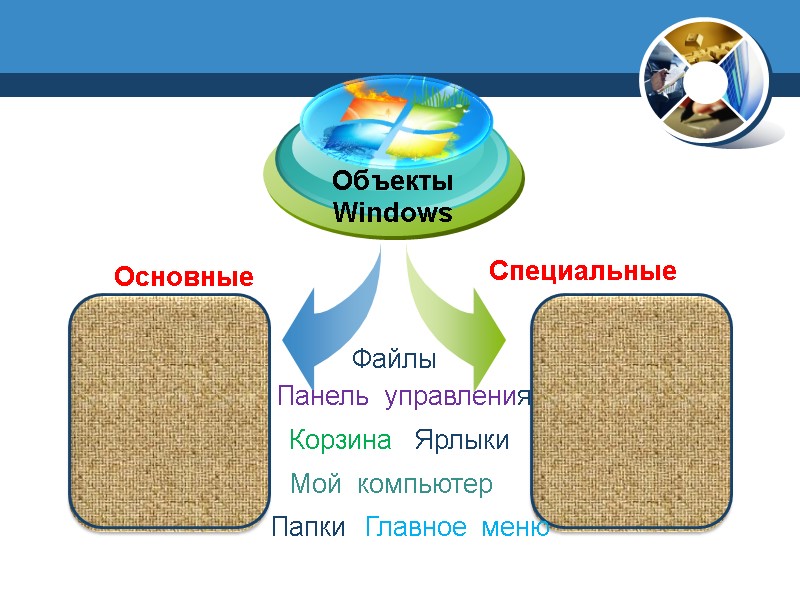 Объекты Windows

Основные

Специальные

Файлы

Панель управления

Корзина Ярлыки

Мой компьютер

Папки Главное меню